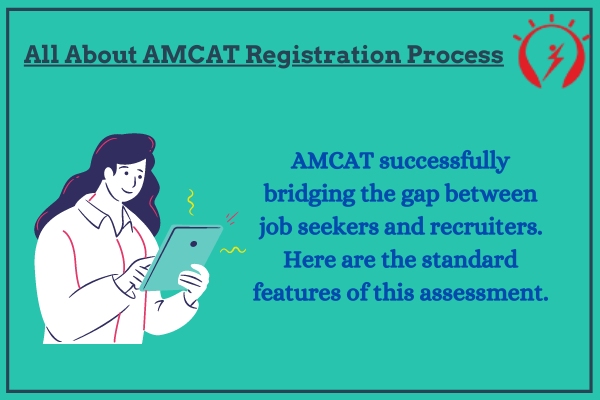 All About AMCAT Registration Process

AMCAT successfully bridging the gap between job seekers and recruiters. Here are the standard features of this assessment.